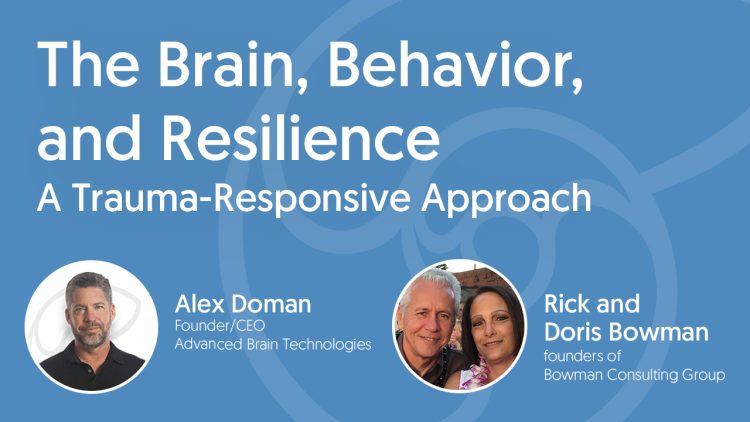 The Brain, Behavior, and Resilience
A Trauma-Responsive Approach

Alex Doman
Founder/CEO
Advanced Brain Technologies

Rick and Doris Bowman
founders of
Bowman Consulting Group